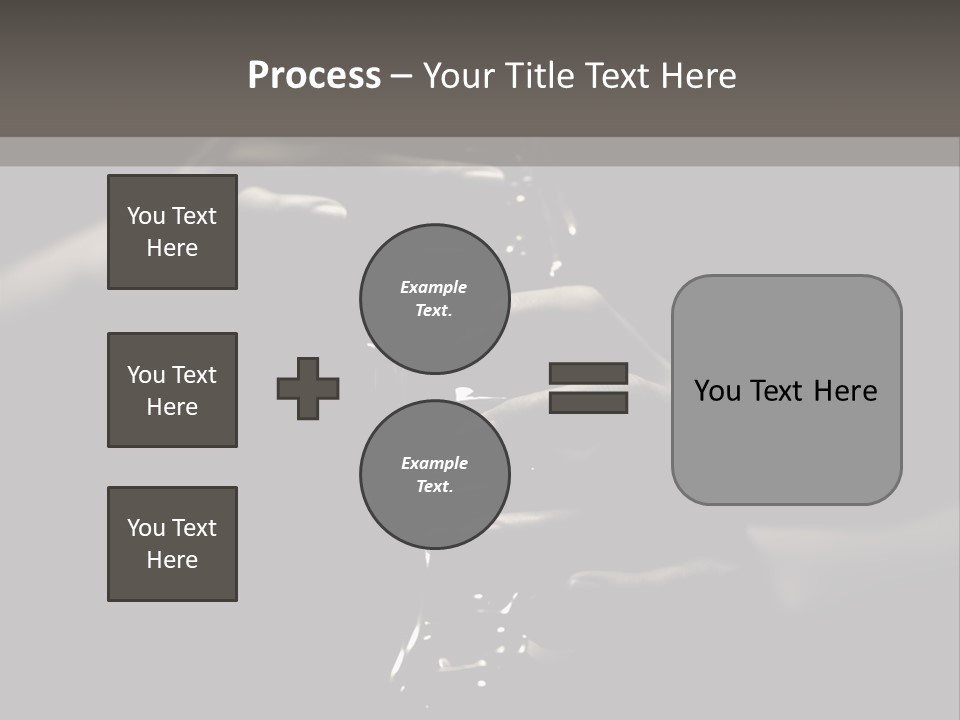 Process – Your Title Text Here

You Text Here

You Text Here

You Text Here

Example Text.

Example Text.

You Text Here